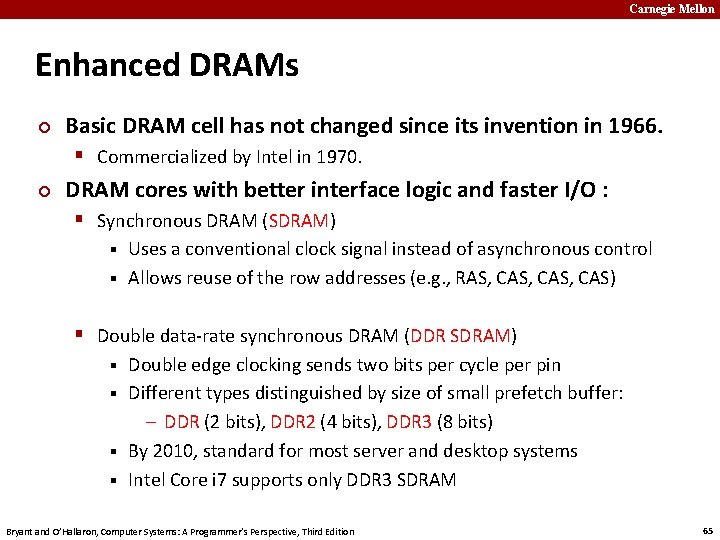 Carnegie Mellon

Enhanced DRAMs

Basic DRAM cell has not changed since its invention in 1966.

Commercialized by Intel in 1970.

DRAM cores with better interface logic and faster I/O :

Synchronous DRAM (SDRAM)

Uses a conventional clock signal instead of asynchronous control

Allows reuse of the row addresses (e.g., RAS, CAS, CAS, CAS)

Double data-rate synchronous DRAM (DDR SDRAM)

Double edge clocking sends two bits per cycle per pin

Different types distinguished by size of small prefetch buffer:

– DDR (2 bits), DDR2 (4 bits), DDR3 (8 bits)

By 2010, standard for most server and desktop systems

Intel Core i7 supports only DDR3 SDRAM

Bryant and O'Hallaron, Computer Systems: A Programmer's Perspective, Third Edition

65